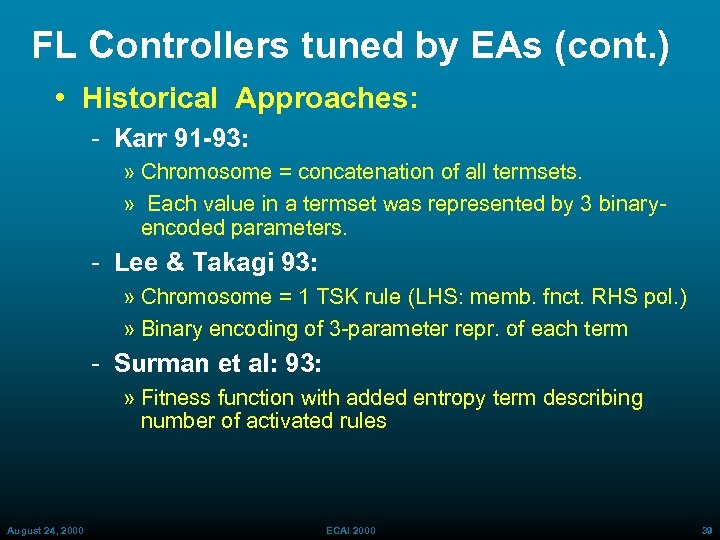 FL Controllers tuned by EAs (cont.)

• Historical Approaches:

- Karr 91-93:

» Chromosome = concatenation of all termsets.

» Each value in a termset was represented by 3 binary-encoded parameters.

- Lee & Takagi 93:

» Chromosome = 1 TSK rule (LHS: memb. fnct. RHS pol.)

» Binary encoding of 3-parameter repr. of each term

- Surman et al: 93:

» Fitness function with added entropy term describing number of activated rules

August 24, 2000

ECAI 2000

39